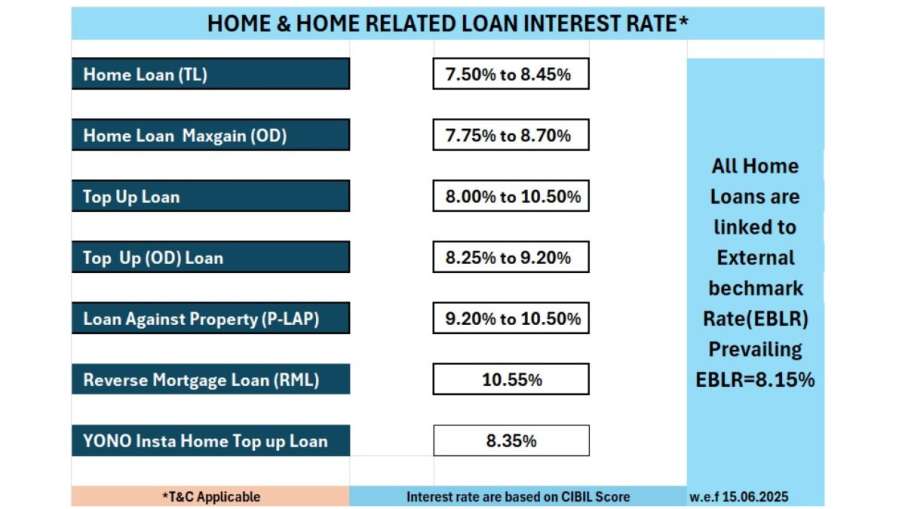 HOME & HOME RELATED LOAN INTEREST RATE*

| | |
|---|---|
| Home Loan (TL) | 7.50% to 8.45% |
| Home Loan Maxgain (OD) | 7.75% to 8.70% |
| Top Up Loan | 8.00% to 10.50% |
| Top Up (OD) Loan | 8.25% to 9.20% |
| Loan Against Property (P-LAP) | 9.20% to 10.50% |
| Reverse Mortgage Loan (RML) | 10.55% |
| YONO Insta Home Top up Loan | 8.35% |

All Home Loans are linked to External bechmark Rate(EBLR) Prevailing EBLR=8.15%

*T&C Applicable

Interest rate are based on CIBIL Score

w.e.f 15.06.2025